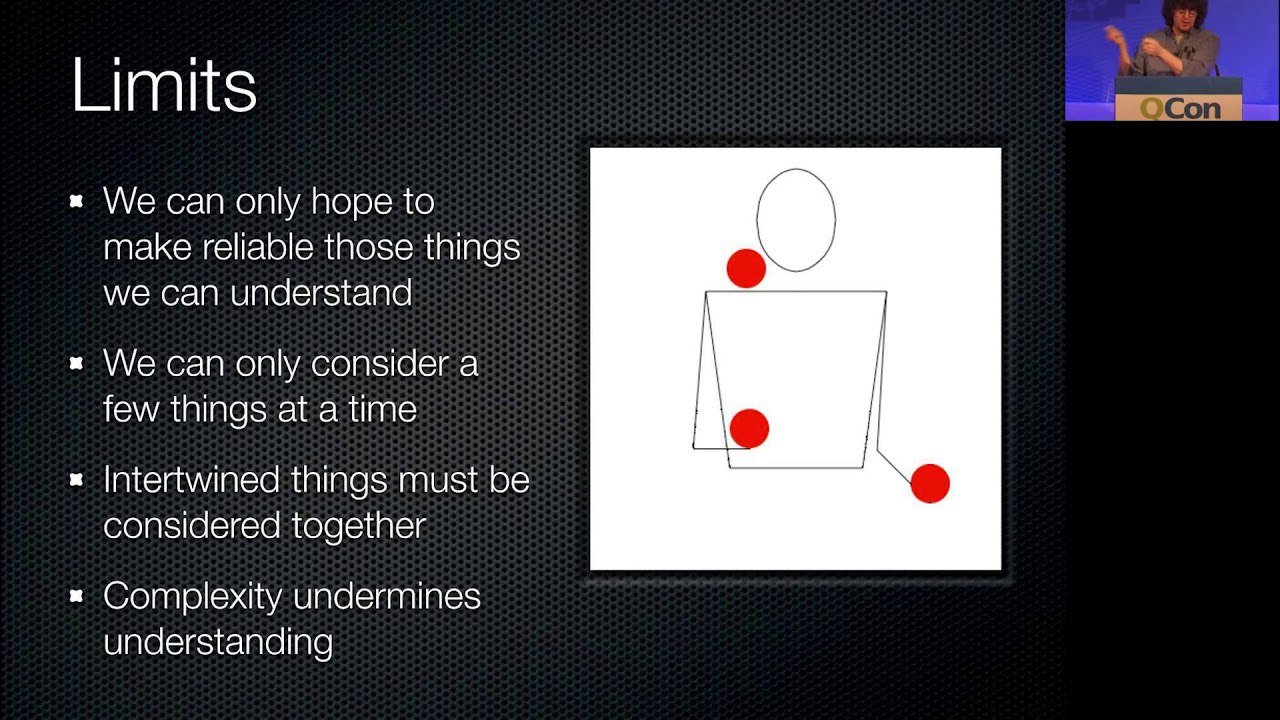 Limits

We can only hope to make reliable those things we can understand

We can only consider a few things at a time

Intertwined things must be considered together

Complexity undermines understanding

QCon